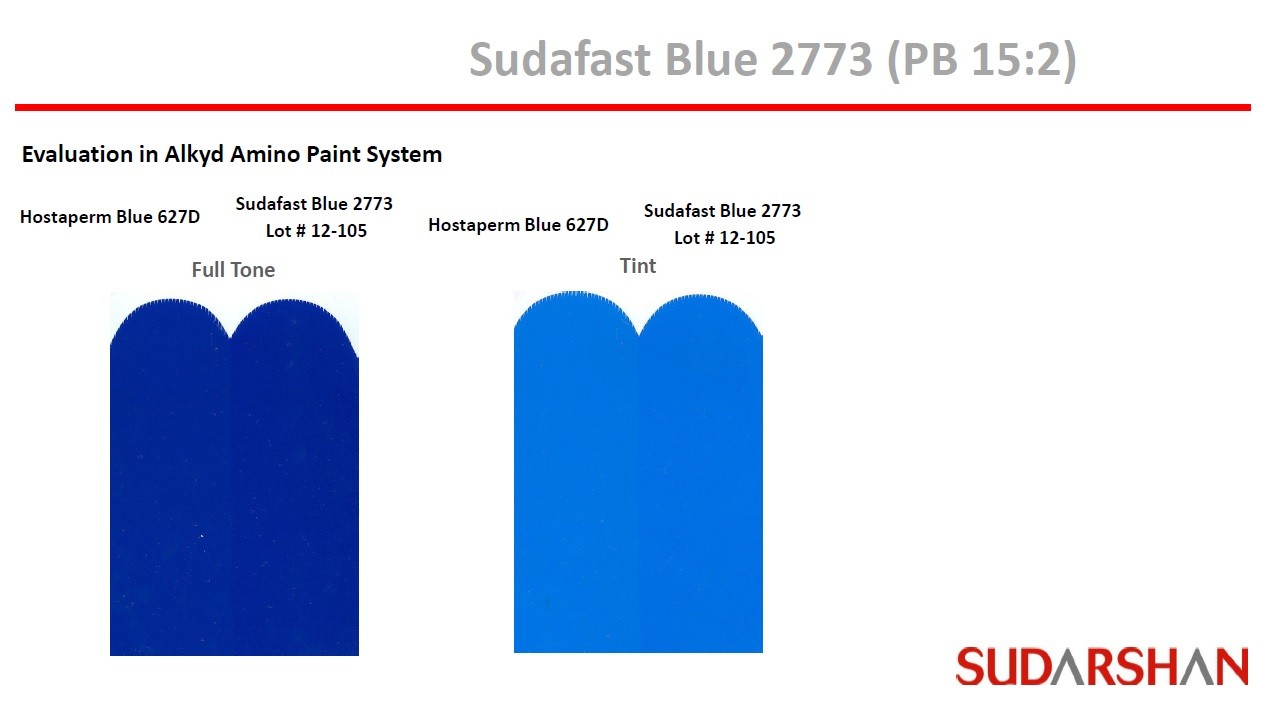 Sudafast Blue 2773 (PB 15:2)

Evaluation in Alkyd Amino Paint System

Hostaperm Blue 627D

Sudafast Blue 2773
Lot # 12-105

Full Tone

Hostaperm Blue 627D

Sudafast Blue 2773
Lot # 12-105

Tint

SUDARSHAN